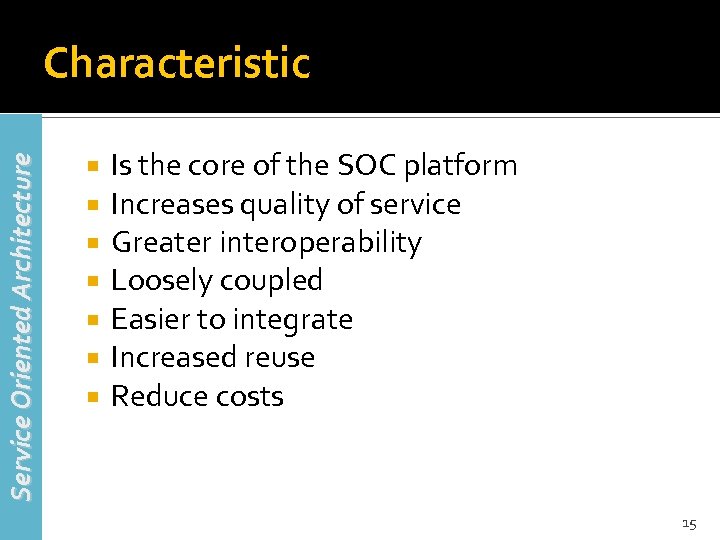 Characteristic

Service Oriented Architecture

- Is the core of the SOC platform
- Increases quality of service
- Greater interoperability
- Loosely coupled
- Easier to integrate
- Increased reuse
- Reduce costs

15